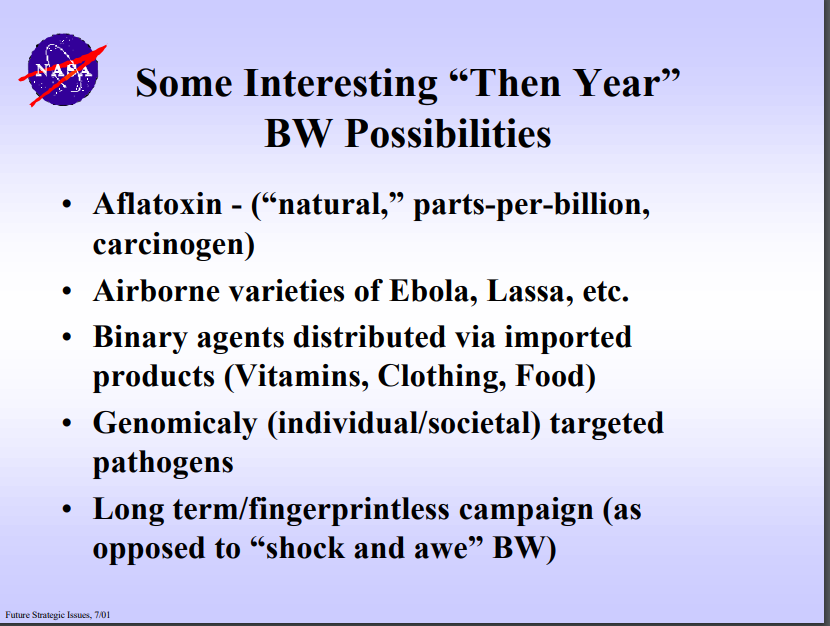 NASA

Some Interesting “Then Year” BW Possibilities

• Aflatoxin - (“natural,” parts-per-billion, carcinogen)
• Airborne varieties of Ebola, Lassa, etc.
• Binary agents distributed via imported products (Vitamins, Clothing, Food)
• Genomicaly (individual/societal) targeted pathogens
• Long term/fingerprintless campaign (as opposed to “shock and awe” BW)

Future Strategic Issues, 7/01